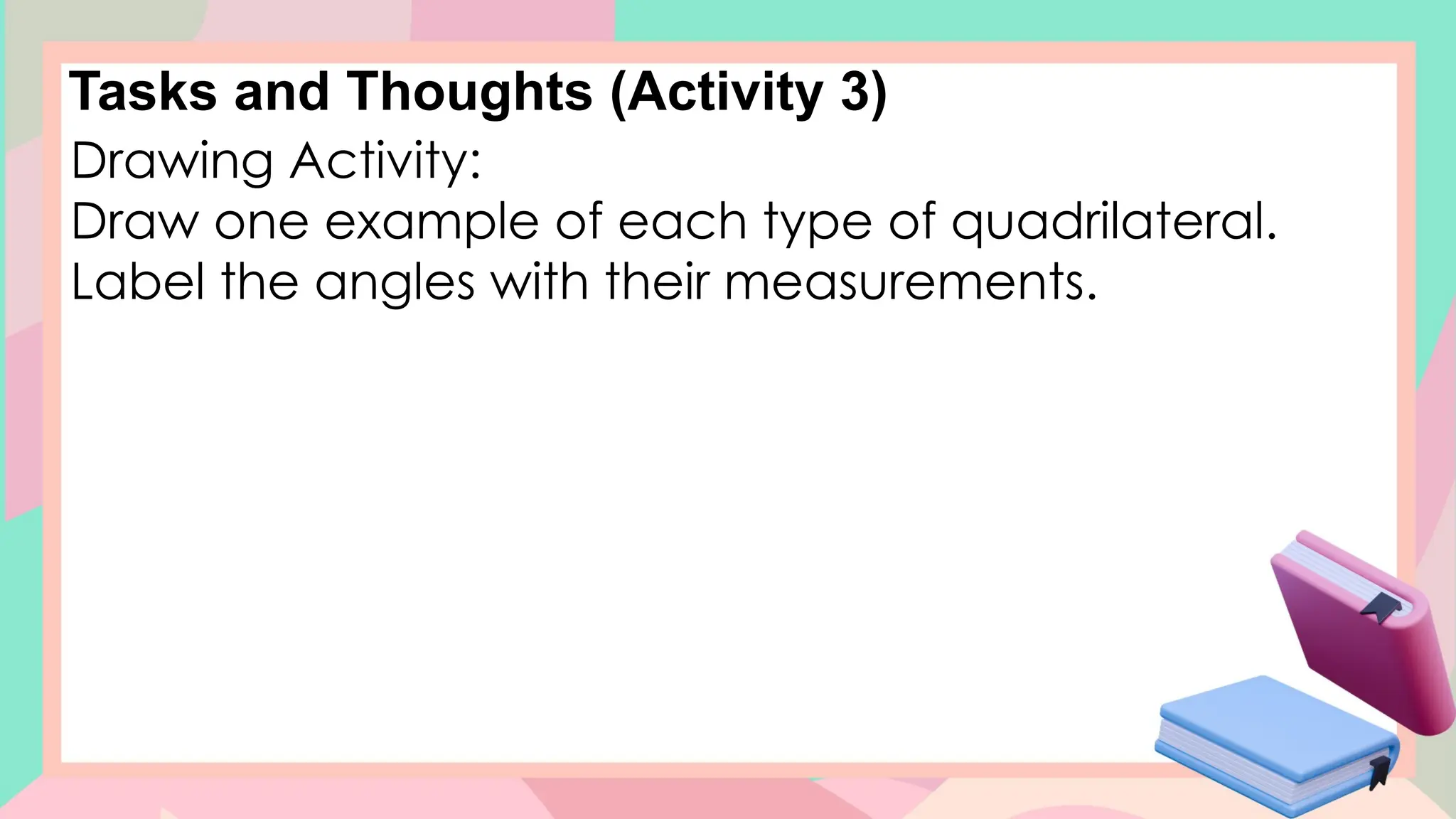 Tasks and Thoughts (Activity 3)

Drawing Activity:
Draw one example of each type of quadrilateral. Label the angles with their measurements.